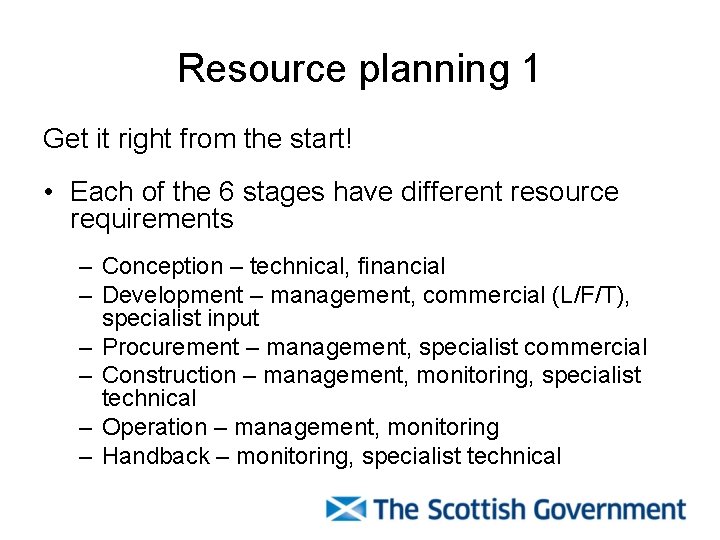 Resource planning 1

Get it right from the start!

• Each of the 6 stages have different resource requirements

– Conception – technical, financial
– Development – management, commercial (L/F/T), specialist input
– Procurement – management, specialist commercial
– Construction – management, monitoring, specialist technical
– Operation – management, monitoring
– Handback – monitoring, specialist technical

The Scottish Government